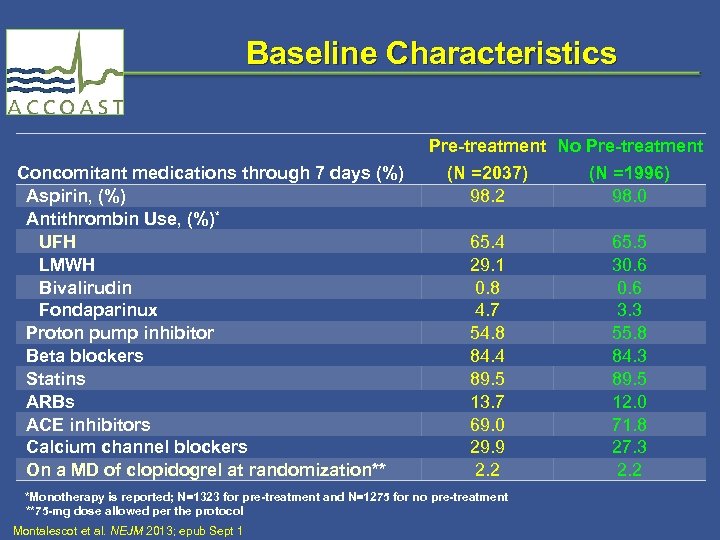 ACCOAST

Baseline Characteristics

| Concomitant medications through 7 days (%) | Pre-treatment (N =2037) | No Pre-treatment (N =1996) |
|---|---|---|
| Aspirin, (%) | 98.2 | 98.0 |
| Antithrombin Use, (%)* | | |
| UFH | 65.4 | 65.5 |
| LMWH | 29.1 | 30.6 |
| Bivalirudin | 0.8 | 0.6 |
| Fondaparinux | 4.7 | 3.3 |
| Proton pump inhibitor | 54.8 | 55.8 |
| Beta blockers | 84.4 | 84.3 |
| Statins | 89.5 | 89.5 |
| ARBs | 13.7 | 12.0 |
| ACE inhibitors | 69.0 | 71.8 |
| Calcium channel blockers | 29.9 | 27.3 |
| On a MD of clopidogrel at randomization** | 2.2 | 2.2 |

*Monotherapy is reported; N=1323 for pre-treatment and N=1275 for no pre-treatment
**75-mg dose allowed per the protocol

Montalescot et al. NEJM 2013; epub Sept 1